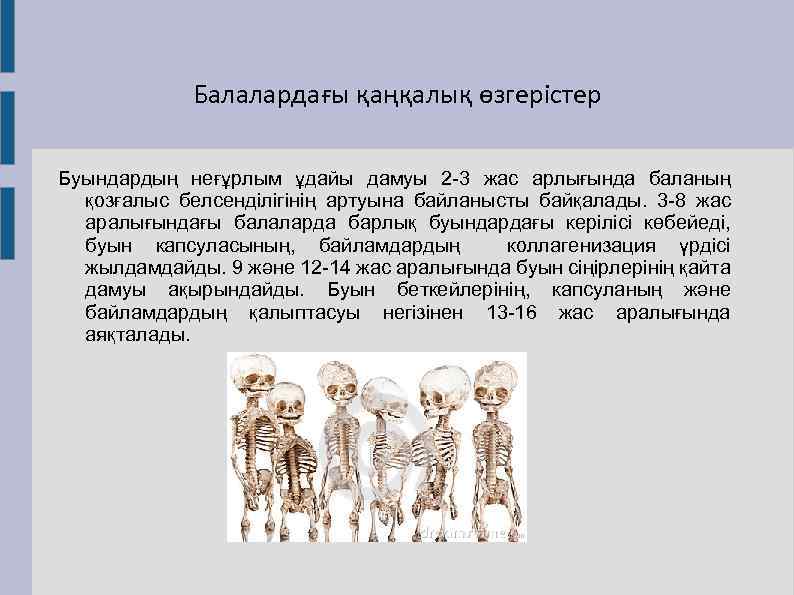 Балалардағы қаңқалық өзгерістер

Буындардың неғұрлым ұдайы дамуы 2-3 жас арлығында баланың қозғалыс белсенділігінің артуына байланысты байқалады. 3-8 жас аралығындағы балаларда барлық буындардағы керілісі көбейеді, буын капсуласының, байламдардың коллагенизация үрдісі жылдамдайды. 9 және 12-14 жас аралығында буын сіңірлерінің қайта дамуы ақырындайды. Буын беткейлерінің, капсуланың және байламдардың қалыптасуы негізінен 13-16 жас аралығында аяқталады.